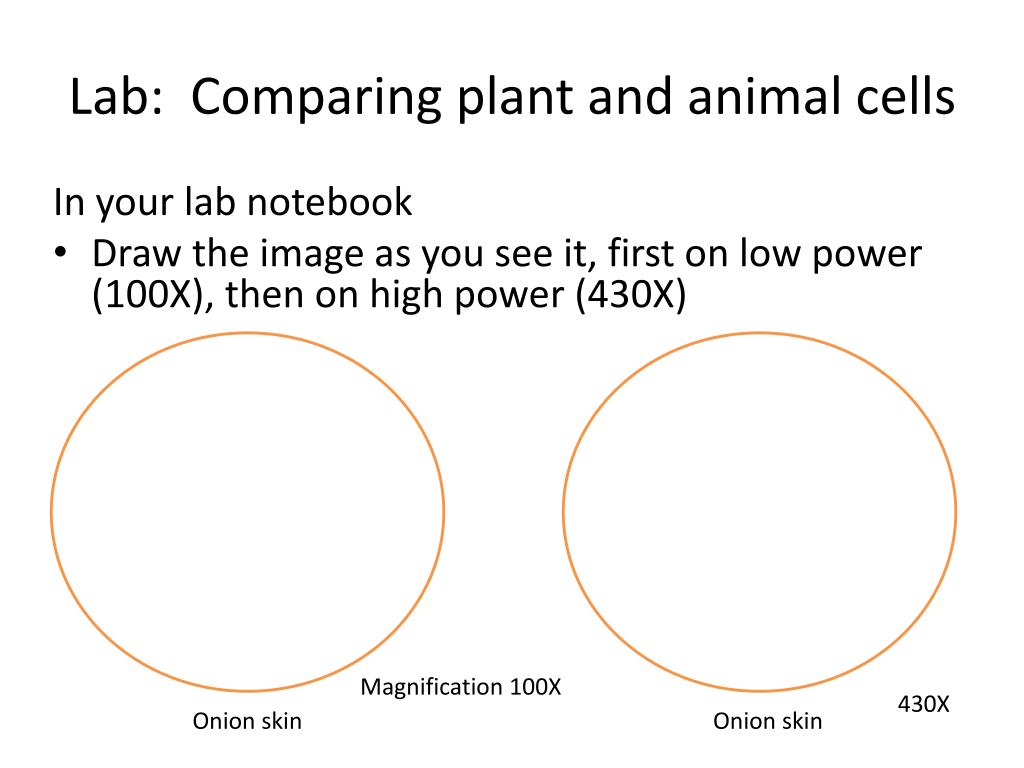 Lab: Comparing plant and animal cells

In your lab notebook

• Draw the image as you see it, first on low power (100X), then on high power (430X)

Magnification 100X

Onion skin

430X

Onion skin